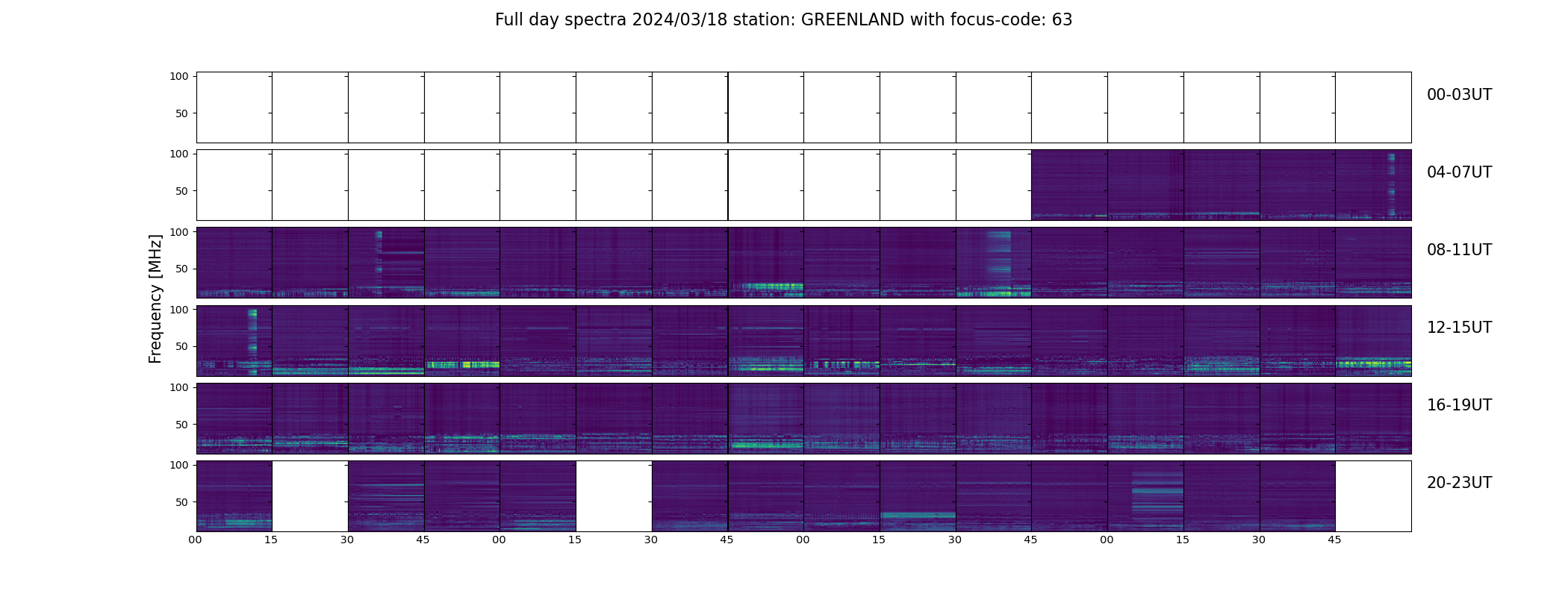 Full day spectra 2024/03/18 station: GREENLAND with focus-code: 63

Frequency [MHz]

100
50
00-03UT

100
50
04-07UT

100
50
08-11UT

100
50
12-15UT

100
50
16-19UT

100
50
20-23UT

00 15 30 45 00 15 30 45 00 15 30 45 00 15 30 45